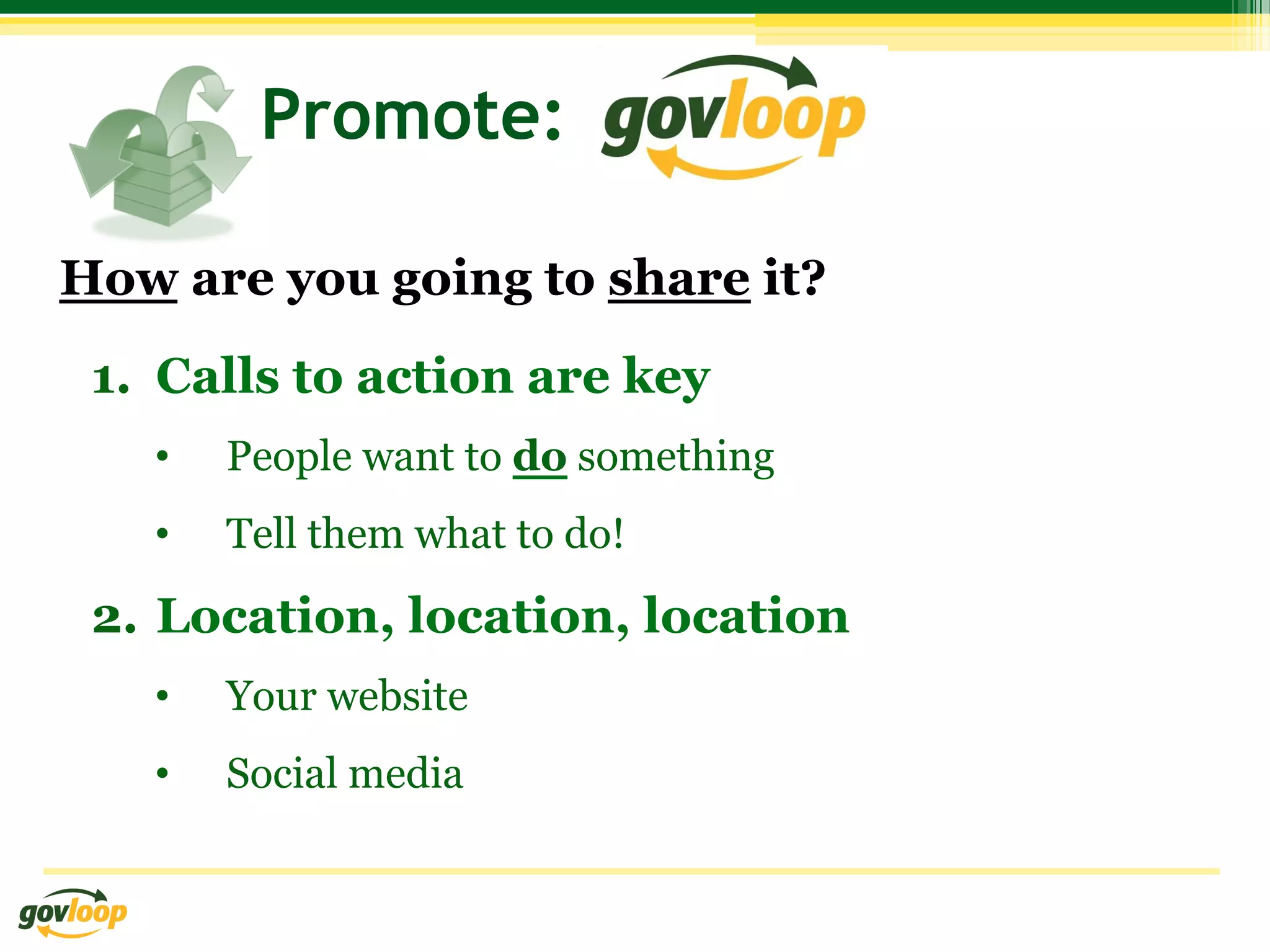 Promote: govloop

How are you going to share it?

1. Calls to action are key

• People want to do something

• Tell them what to do!

2. Location, location, location

• Your website

• Social media

govloop